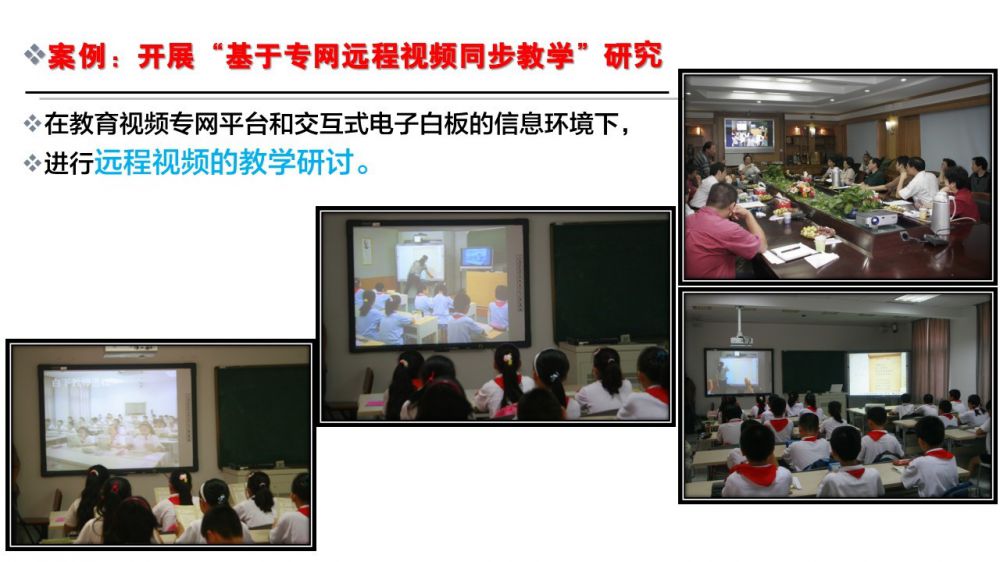 ❖案例：开展“基于专网远程视频同步教学”研究

❖在教育视频专网平台和交互式电子白板的信息环境下，

❖进行远程视频的教学研讨。